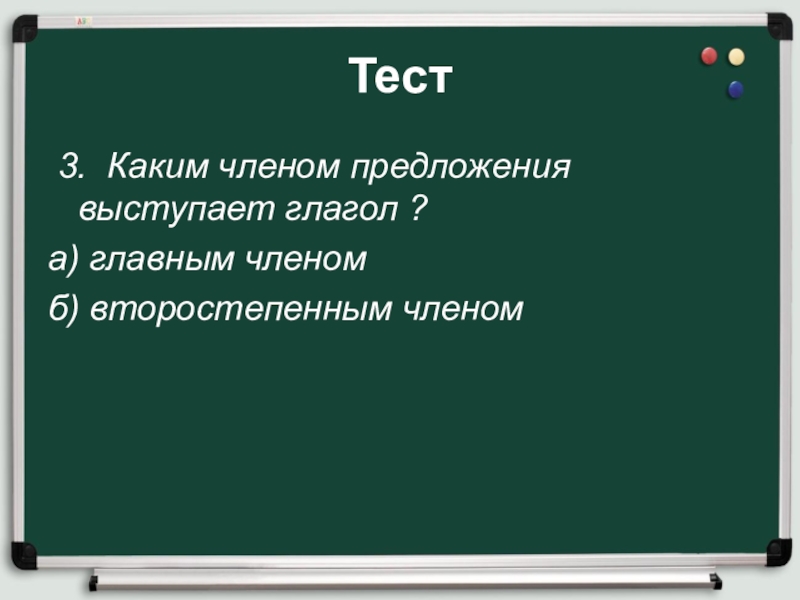 Тест

3. Каким членом предложения выступает глагол ?

а) главным членом

б) второстепенным членом